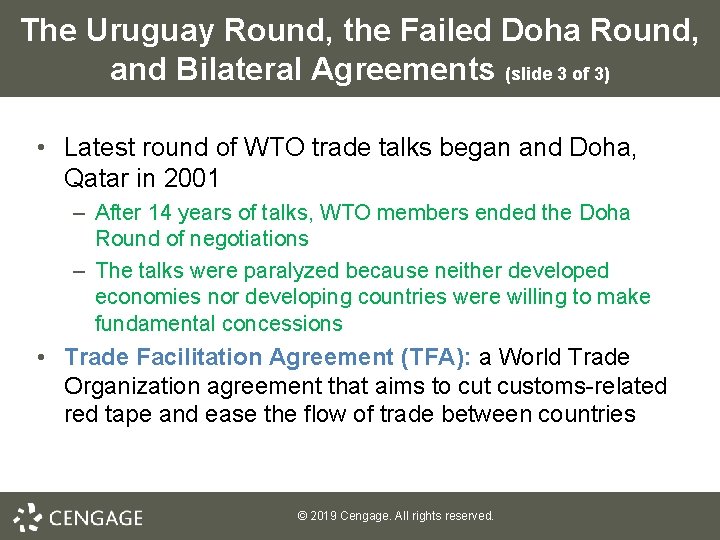 The Uruguay Round, the Failed Doha Round, and Bilateral Agreements (slide 3 of 3)

• Latest round of WTO trade talks began and Doha, Qatar in 2001
– After 14 years of talks, WTO members ended the Doha Round of negotiations
– The talks were paralyzed because neither developed economies nor developing countries were willing to make fundamental concessions
• Trade Facilitation Agreement (TFA): a World Trade Organization agreement that aims to cut customs-related red tape and ease the flow of trade between countries

CENGAGE

© 2019 Cengage. All rights reserved.